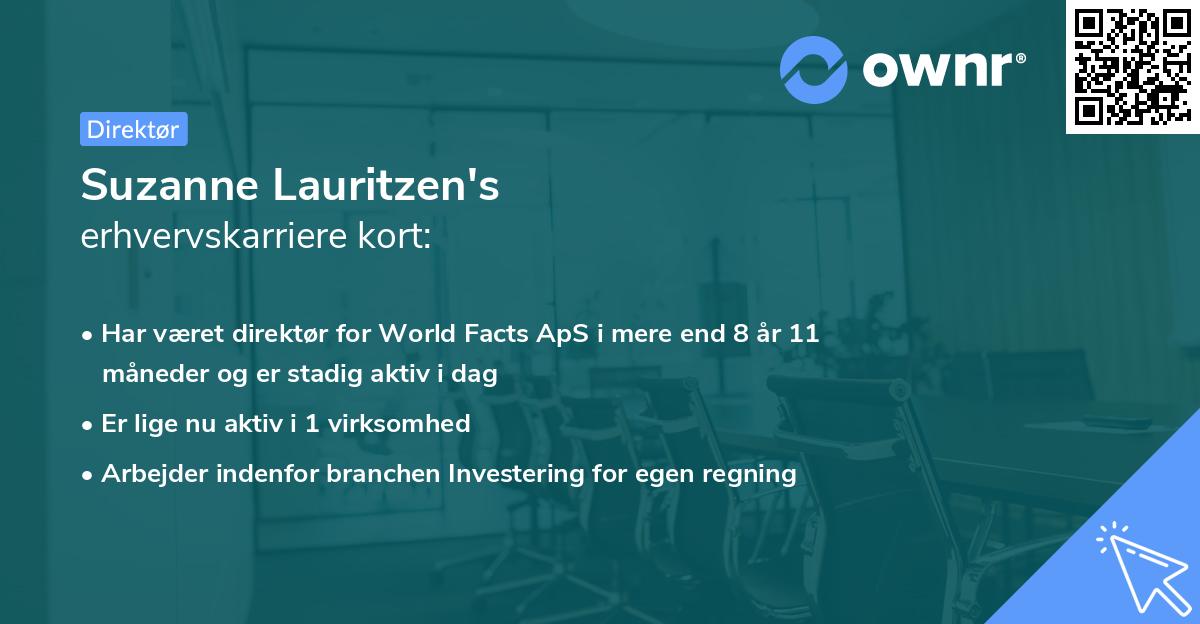 ownr®

Direktør

Suzanne Lauritzen's
erhvervskarriere kort:

• Har været direktør for World Facts ApS i mere end 8 år 11 måneder og er stadig aktiv i dag
• Er lige nu aktiv i 1 virksomhed
• Arbejder indenfor branchen Investering for egen regning